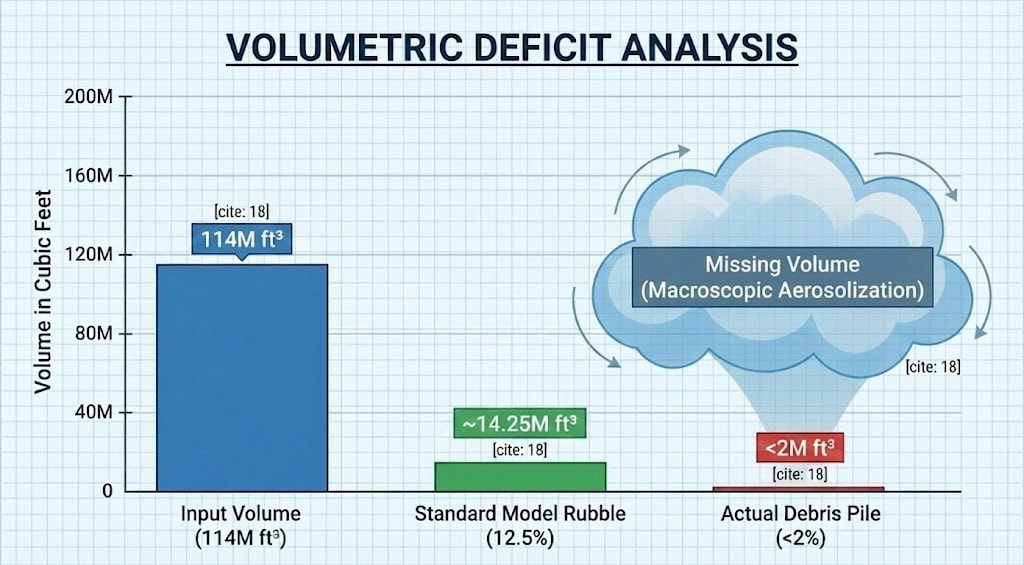 VOLUMETRIC DEFICIT ANALYSIS

Volume in Cubic Feet

200M
160M
120M
80M
40M
0

[cite: 18]
114M ft³

~14.25M ft³
[cite: 18]

Missing Volume
(Macroscopic Aerosolization)
[cite: 18]

<2M ft³
[cite: 18]

Input Volume
(114M ft³)

Standard Model Rubble
(12.5%)

Actual Debris Pile
(<2%)